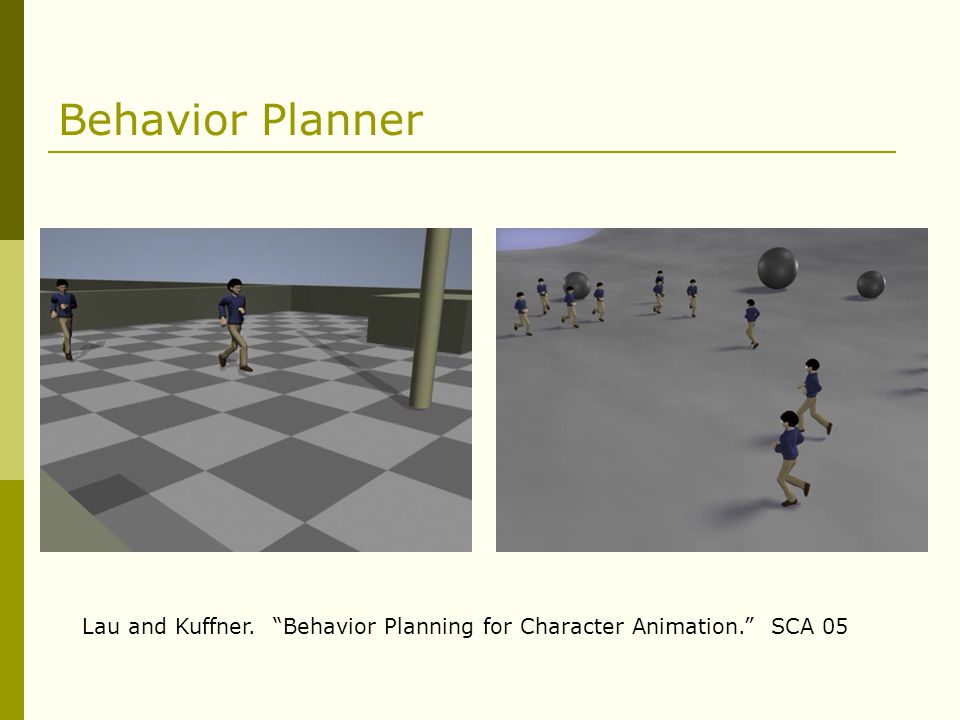 Behavior Planner

Lau and Kuffner. “Behavior Planning for Character Animation.” SCA 05